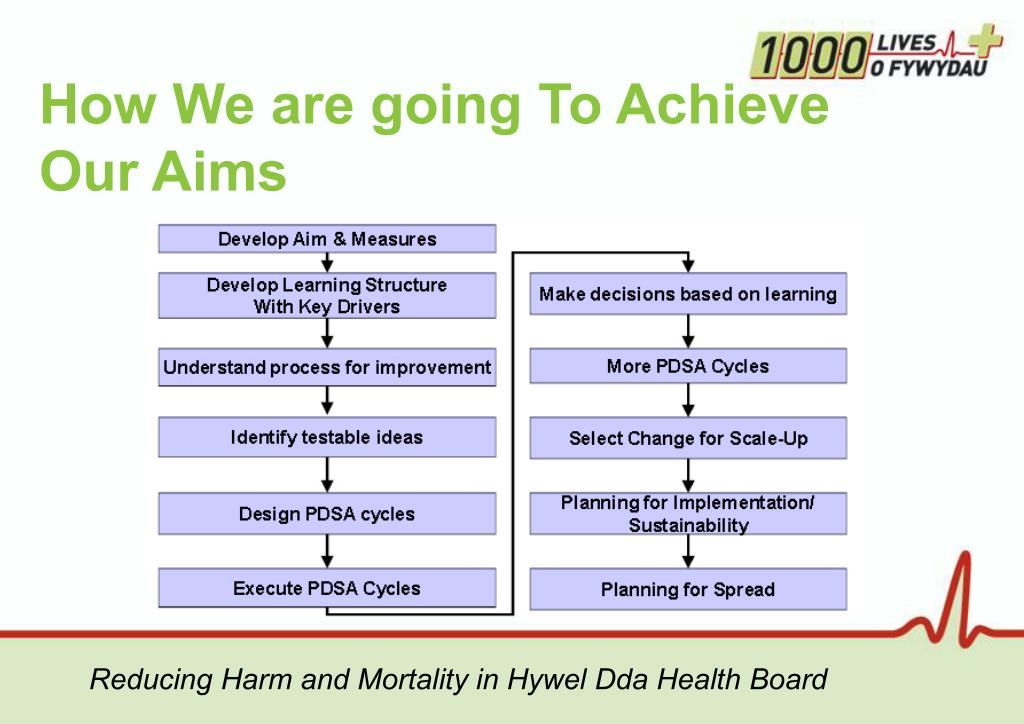 1000 LIVES O FYWYDAU

How We are going To Achieve Our Aims

Develop Aim & Measures

Develop Learning Structure With Key Drivers

Understand process for improvement

Identify testable ideas

Design PDSA cycles

Execute PDSA Cycles

Make decisions based on learning

More PDSA Cycles

Select Change for Scale-Up

Planning for Implementation/ Sustainability

Planning for Spread

Reducing Harm and Mortality in Hywel Dda Health Board